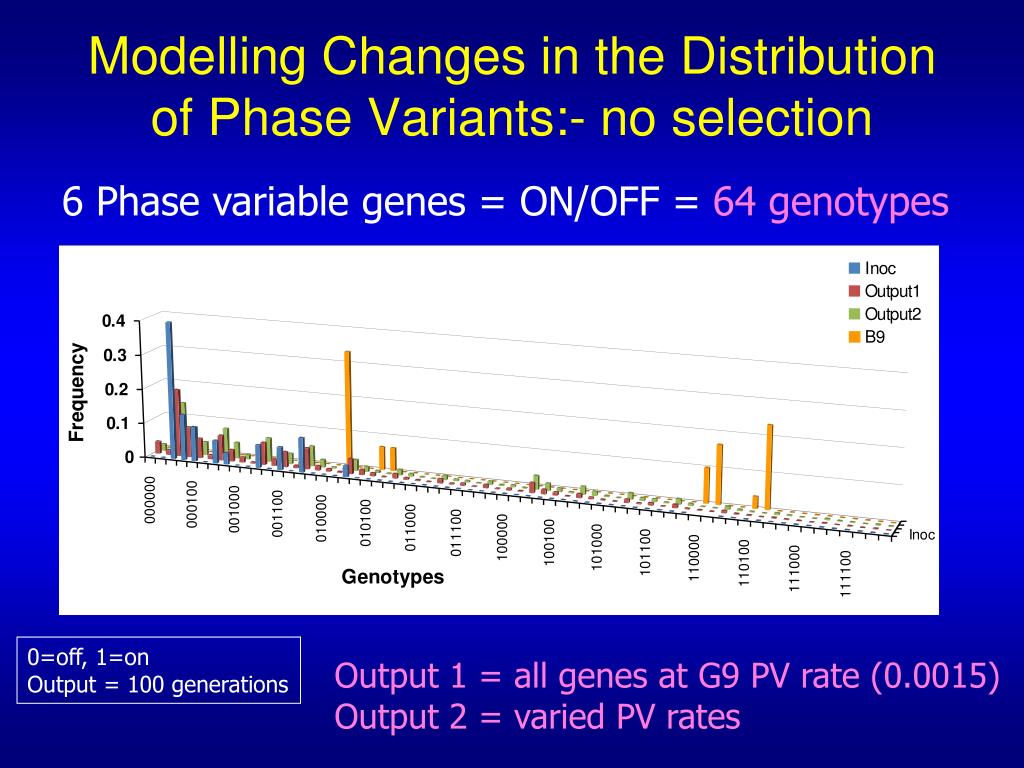 Modelling Changes in the Distribution of Phase Variants:- no selection

6 Phase variable genes = ON/OFF = 64 genotypes

Inoc
Output1
Output2
B9

Frequency

0.4
0.3
0.2
0.1
0

000000
000100
001000
001100
010000
010100
011000
011100
100000
100100
101000
101100
110000
110100
111000
111100

Inoc

Genotypes

0=off, 1=on
Output = 100 generations

Output 1 = all genes at G9 PV rate (0.0015)
Output 2 = varied PV rates